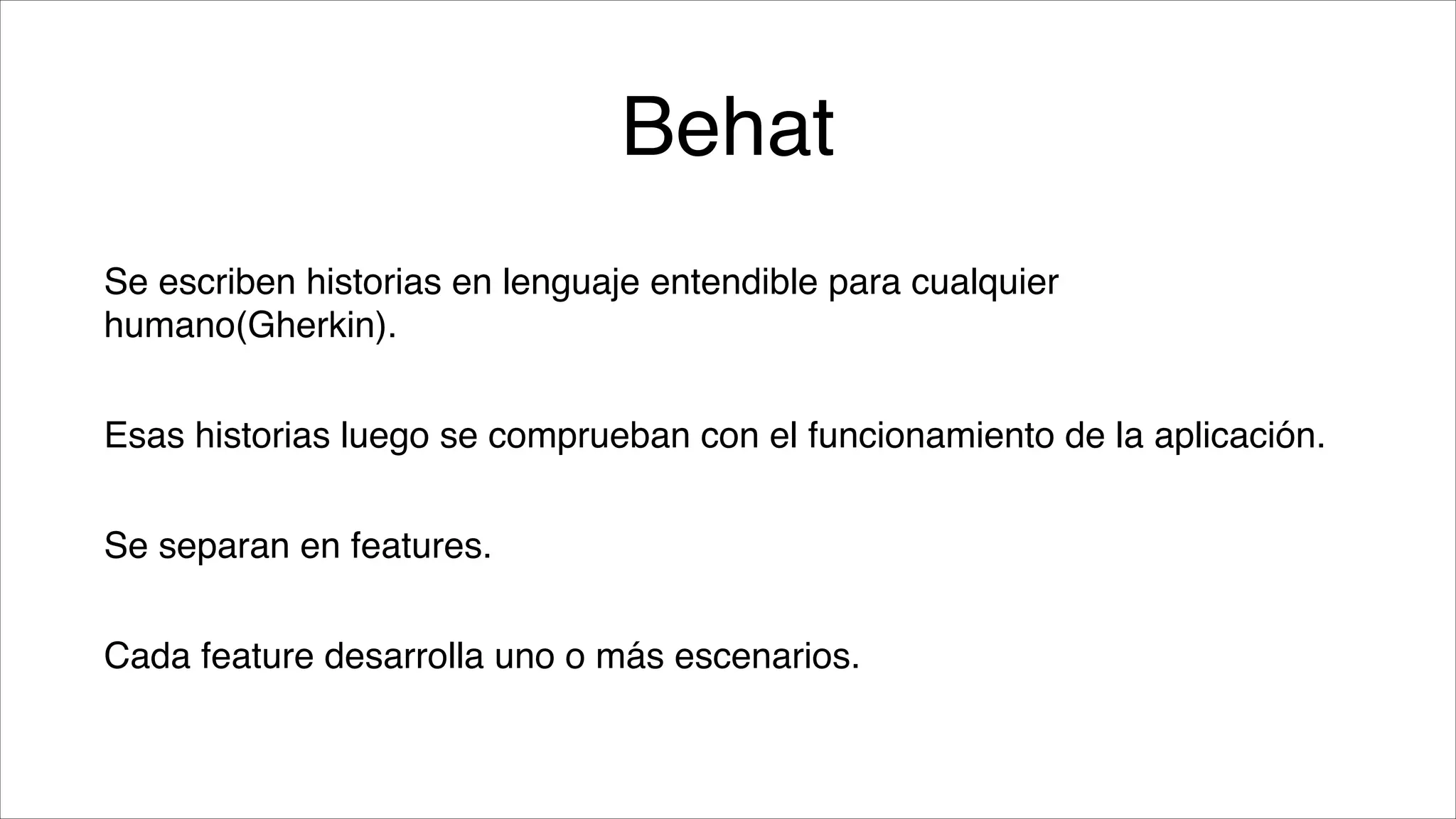 Behat

Se escriben historias en lenguaje entendible para cualquier humano(Gherkin).

Esas historias luego se comprueban con el funcionamiento de la aplicación.

Se separan en features.

Cada feature desarrolla uno o más escenarios.